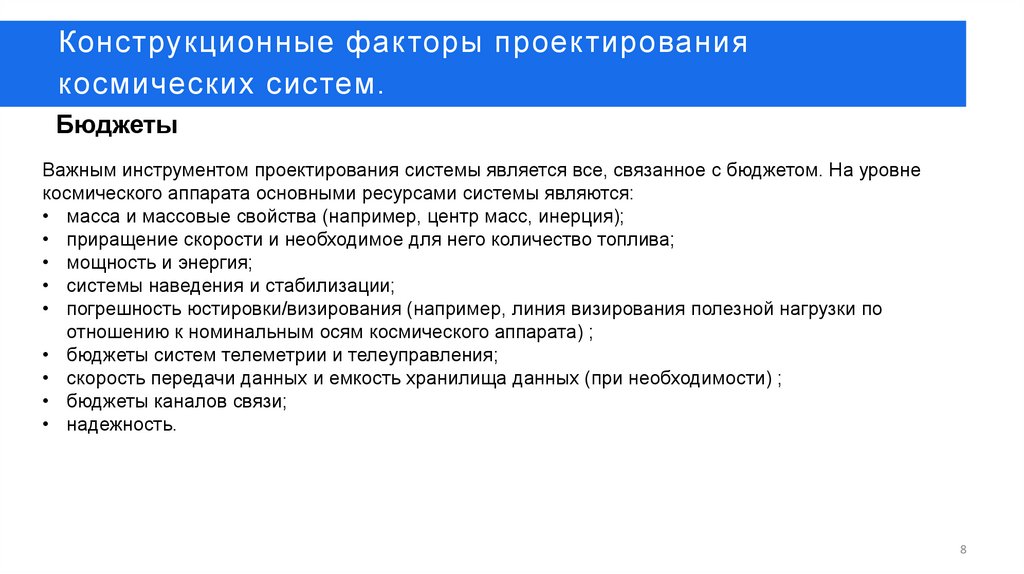 Конструкционные факторы проектирования космических систем.

Бюджеты

Важным инструментом проектирования системы является все, связанное с бюджетом. На уровне космического аппарата основными ресурсами системы являются:
• масса и массовые свойства (например, центр масс, инерция);
• приращение скорости и необходимое для него количество топлива;
• мощность и энергия;
• системы наведения и стабилизации;
• погрешность юстировки/визирования (например, линия визирования полезной нагрузки по отношению к номинальным осям космического аппарата) ;
• бюджеты систем телеметрии и телеуправления;
• скорость передачи данных и емкость хранилища данных (при необходимости) ;
• бюджеты каналов связи;
• надежность.

8